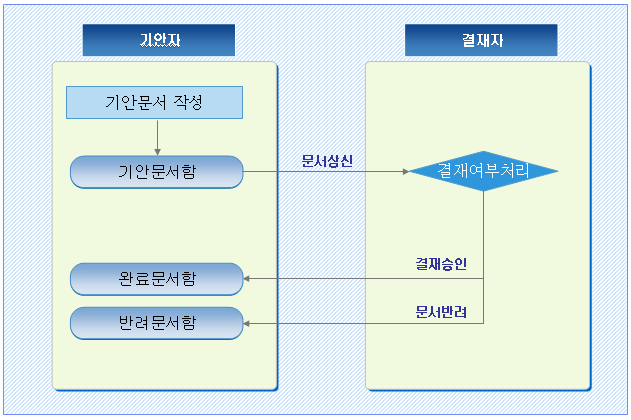 기안자

결재자

기안문서 작성

기안문서함

문서상신

결재여부처리

결재승인

완료문서함

문서반려

반려문서함